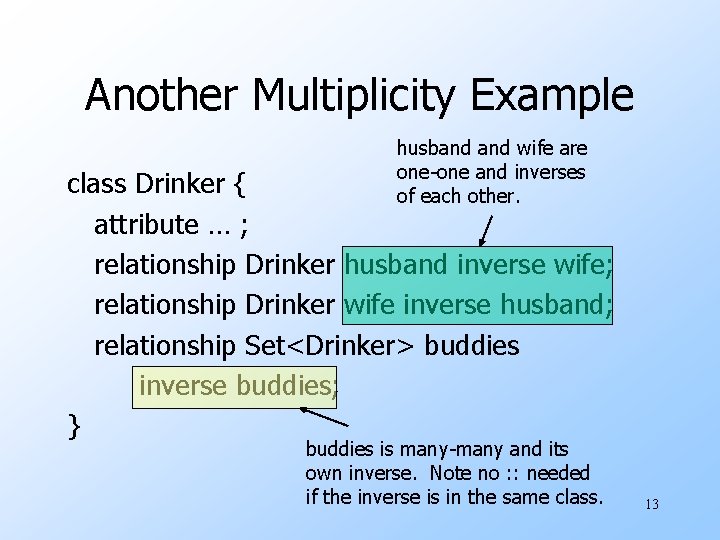 Another Multiplicity Example

husband and wife are one-one and inverses of each other.

class Drinker {
attribute … ;
relationship Drinker husband inverse wife;
relationship Drinker wife inverse husband;
relationship Set<Drinker> buddies
inverse buddies;
}

buddies is many-many and its own inverse. Note no :: needed if the inverse is in the same class.

13